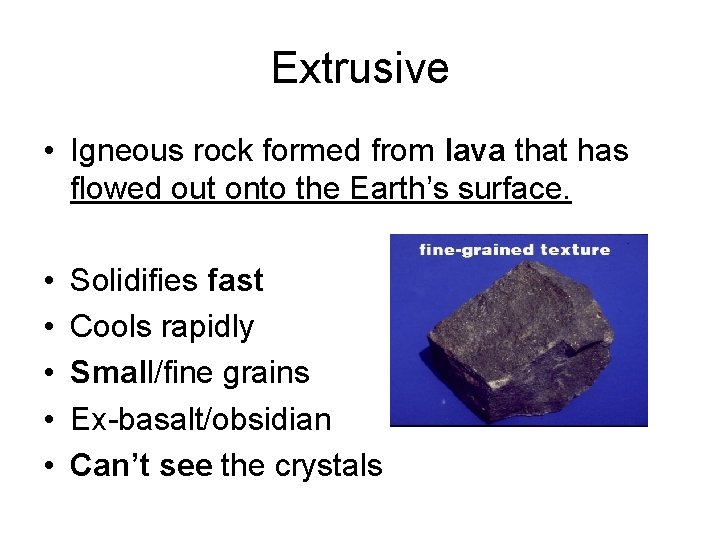 Extrusive

• Igneous rock formed from lava that has flowed out onto the Earth's surface.

• Solidifies fast
• Cools rapidly
• Small/fine grains
• Ex-basalt/obsidian
• Can't see the crystals

fine-grained texture